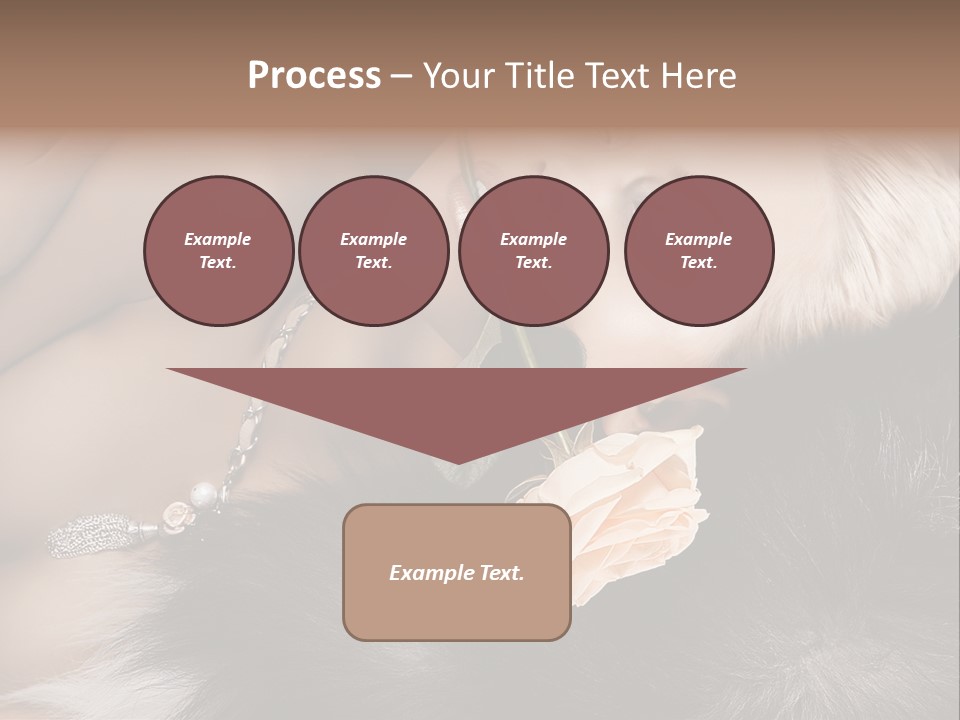 Process – Your Title Text Here

Example Text.

Example Text.

Example Text.

Example Text.

Example Text.